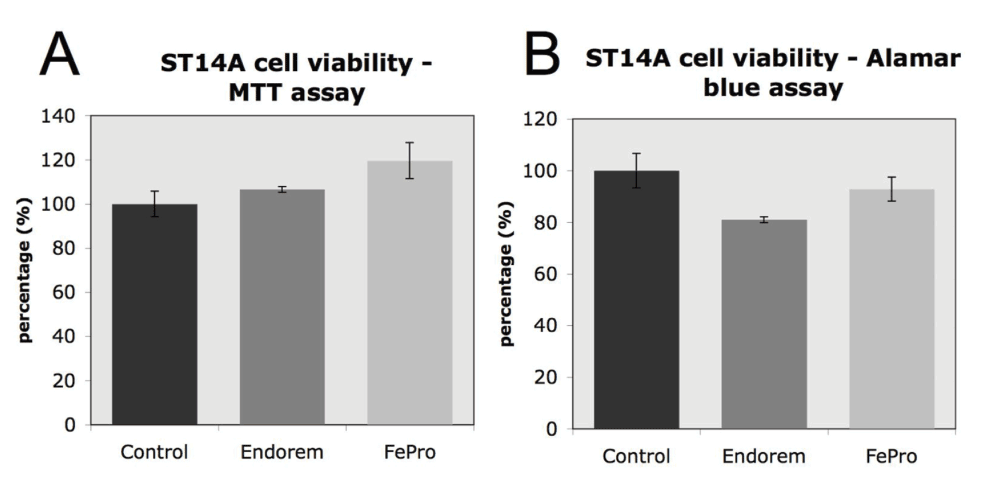 A

ST14A cell viability - MTT assay

percentage (%)

140
120
100
80
60
40
20
0

Control Endorem FePro

B

ST14A cell viability - Alamar blue assay

percentage (%)

120
100
80
60
40
20
0

Control Endorem FePro